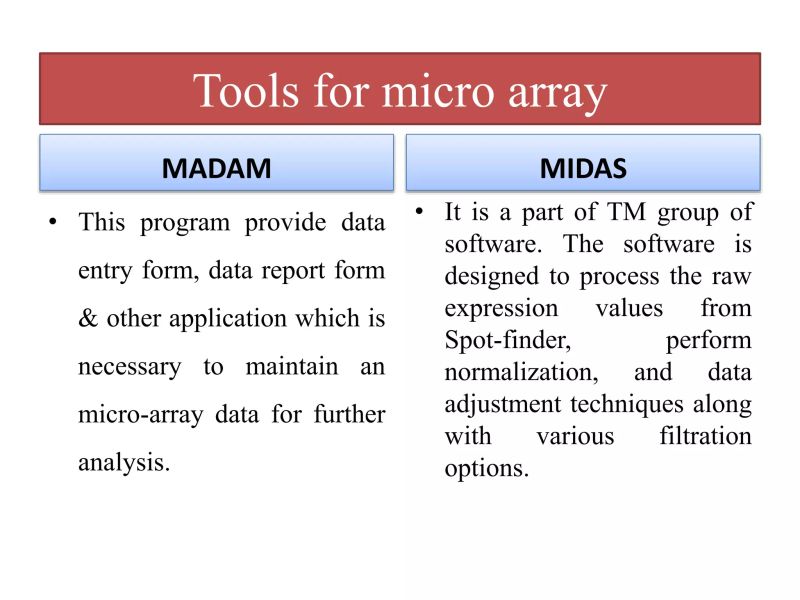 Tools for micro array

MADAM

• This program provide data entry form, data report form & other application which is necessary to maintain an micro-array data for further analysis.

MIDAS

• It is a part of TM group of software. The software is designed to process the raw expression values from Spot-finder, perform normalization, and data adjustment techniques along with various filtration options.